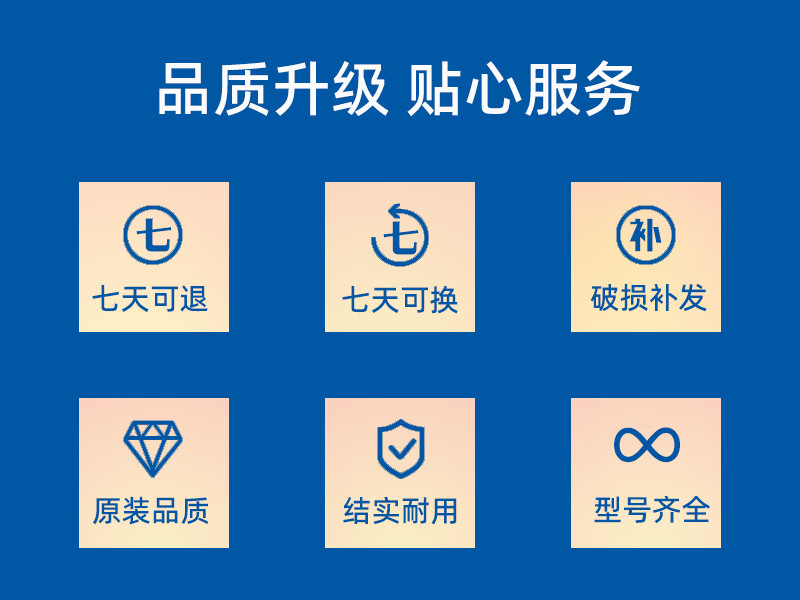 品质升级 贴心服务

七

七天可退

七

七天可换

补

破损补发

原装品质

结实耐用

型号齐全